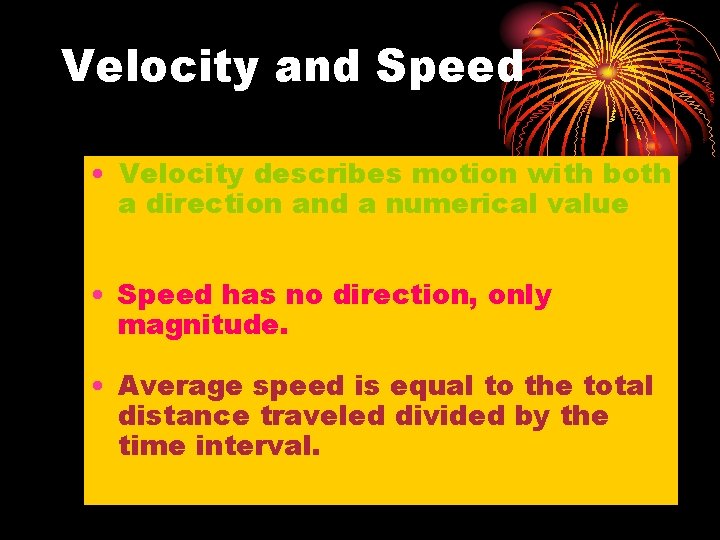 Velocity and Speed

• Velocity describes motion with both a direction and a numerical value

• Speed has no direction, only magnitude.

• Average speed is equal to the total distance traveled divided by the time interval.